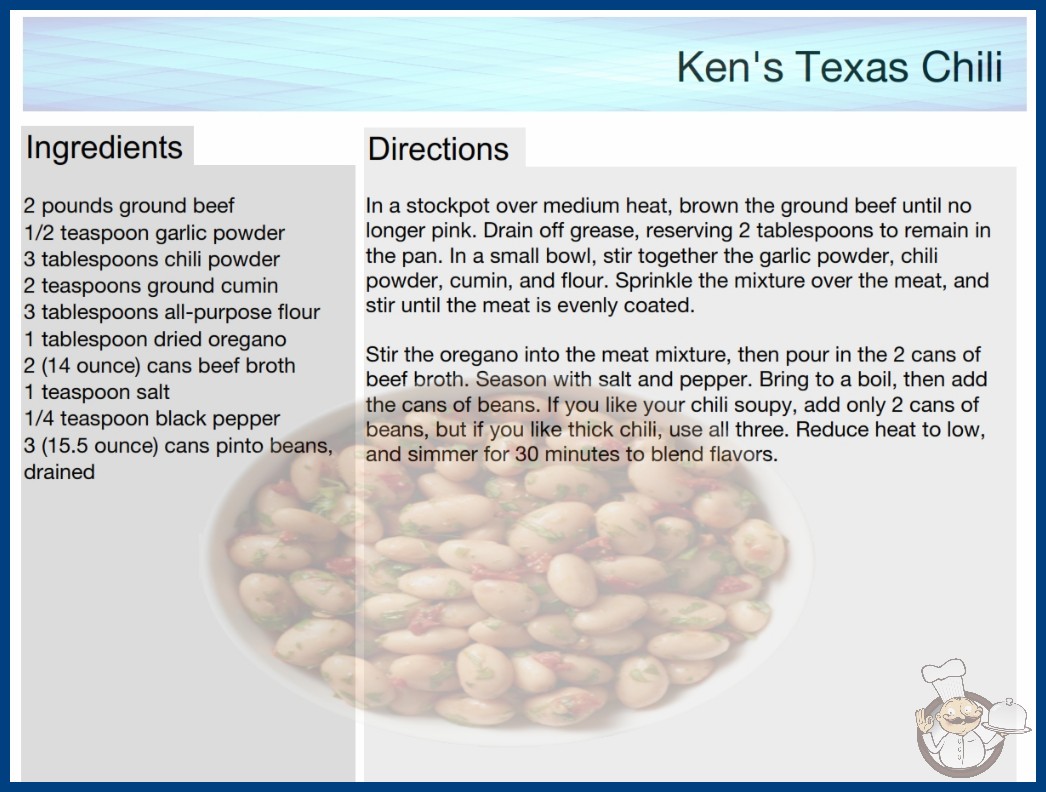 Ken's Texas Chili

Ingredients

2 pounds ground beef
1/2 teaspoon garlic powder
3 tablespoons chili powder
2 teaspoons ground cumin
3 tablespoons all-purpose flour
1 tablespoon dried oregano
2 (14 ounce) cans beef broth
1 teaspoon salt
1/4 teaspoon black pepper
3 (15.5 ounce) cans pinto beans, drained

Directions

In a stockpot over medium heat, brown the ground beef until no longer pink. Drain off grease, reserving 2 tablespoons to remain in the pan. In a small bowl, stir together the garlic powder, chili powder, cumin, and flour. Sprinkle the mixture over the meat, and stir until the meat is evenly coated.

Stir the oregano into the meat mixture, then pour in the 2 cans of beef broth. Season with salt and pepper. Bring to a boil, then add the cans of beans. If you like your chili soupy, add only 2 cans of beans, but if you like thick chili, use all three. Reduce heat to low, and simmer for 30 minutes to blend flavors.